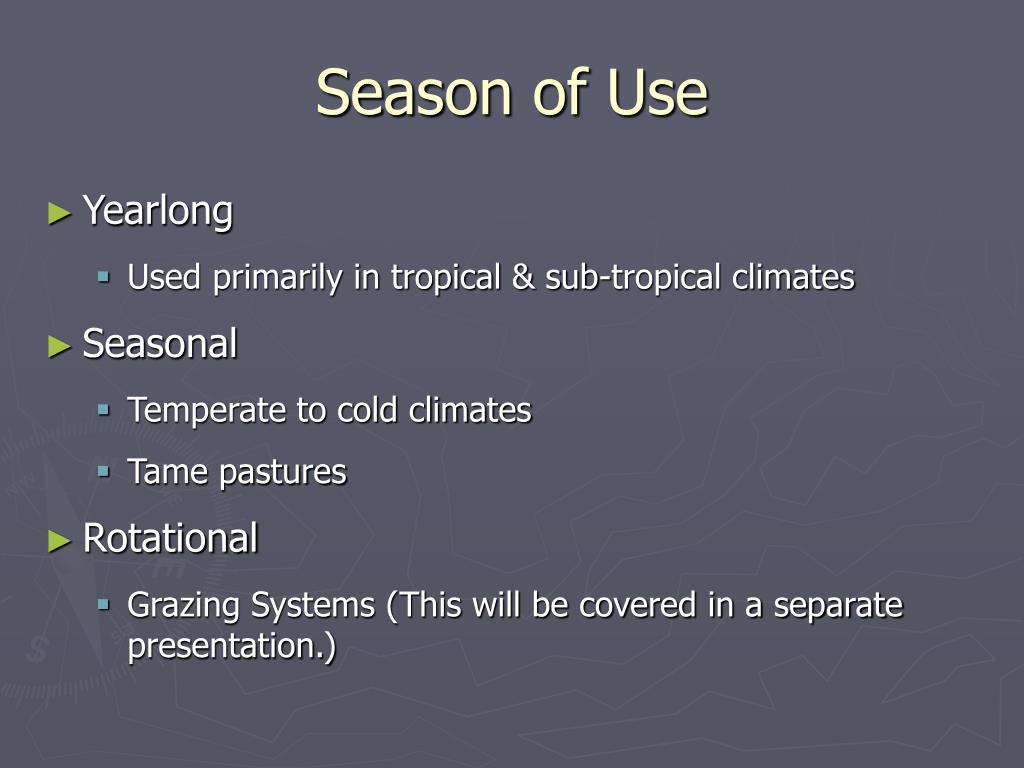 Season of Use

► Yearlong

▪ Used primarily in tropical & sub-tropical climates

► Seasonal

▪ Temperate to cold climates

▪ Tame pastures

► Rotational

▪ Grazing Systems (This will be covered in a separate presentation.)